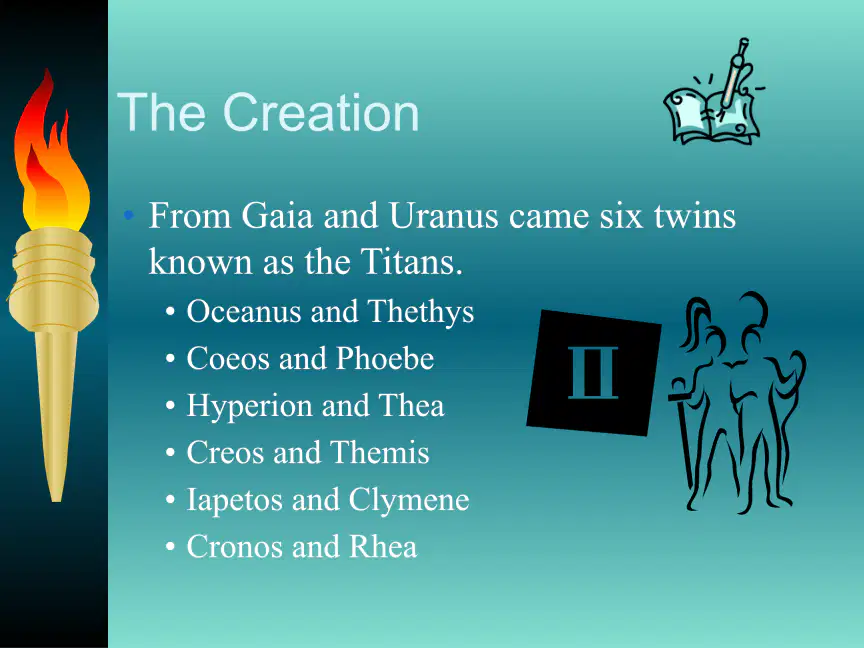 The Creation

• From Gaia and Uranus came six twins known as the Titans.
  • Oceanus and Thethys
  • Coeos and Phoebe
  • Hyperion and Thea
  • Creos and Themis
  • Iapetos and Clymene
  • Cronos and Rhea

II